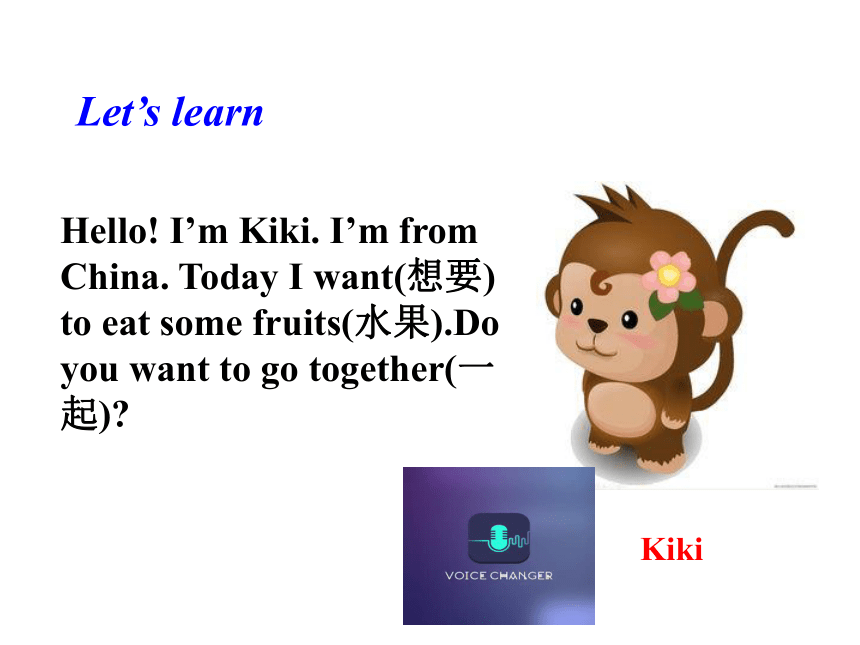 Let’s learn

Hello! I’m Kiki. I’m from China. Today I want(想要) to eat some fruits(水果).Do you want to go together(一起)?

VOICE CHANGER

Kiki